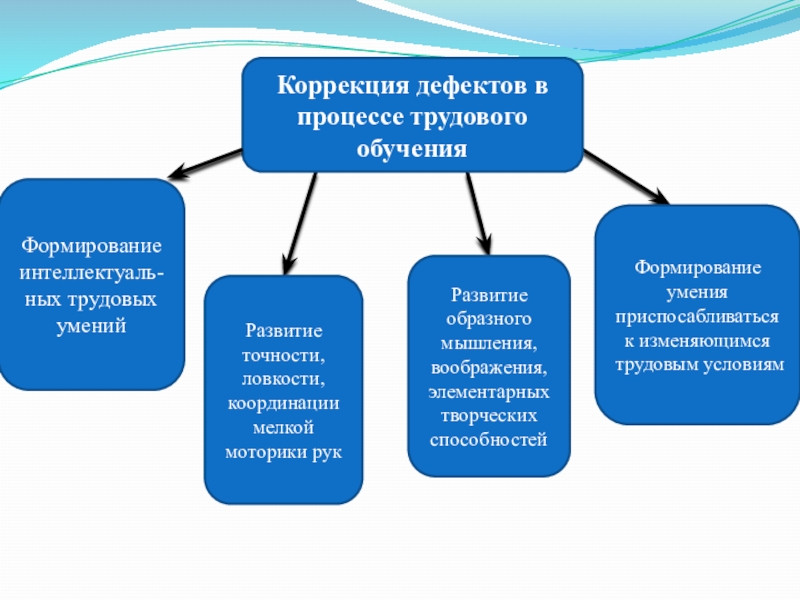 Коррекция дефектов в процессе трудового обучения

Формирование интеллектуальных трудовых умений

Развитие точности, ловкости, координации мелкой моторики рук

Развитие образного мышления, воображения, элементарных творческих способностей

Формирование умения приспосабливаться к изменяющимся трудовым условиям